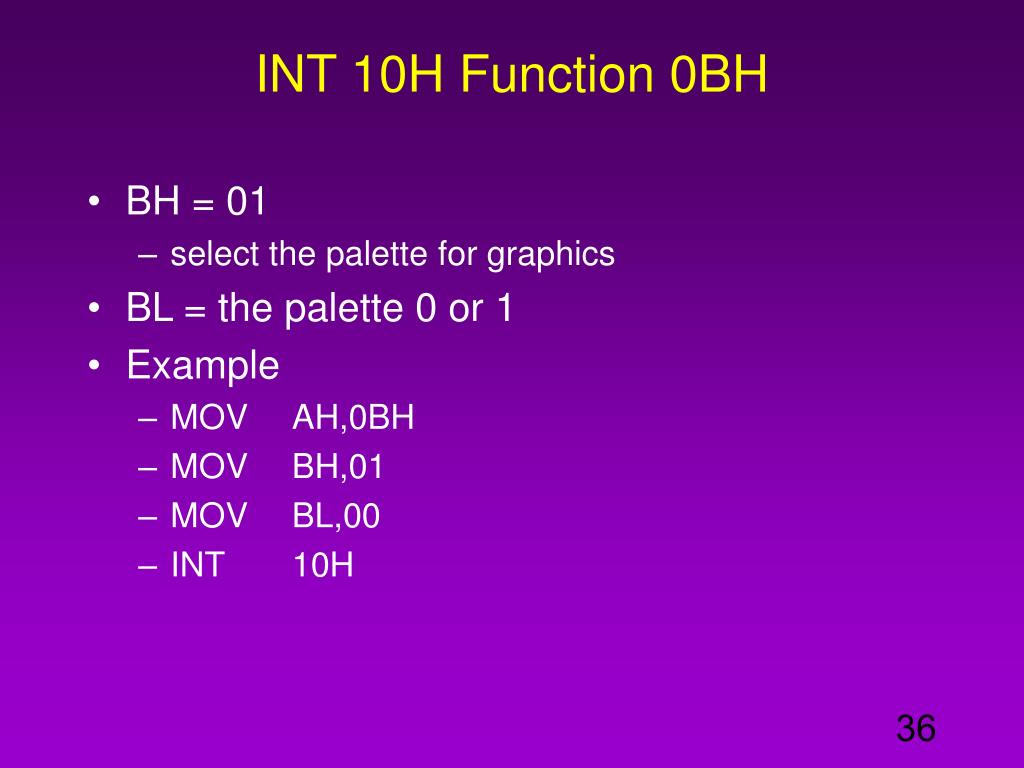 INT 10H Function 0BH

• BH = 01
  – select the palette for graphics
• BL = the palette 0 or 1
• Example
  – MOV AH,0BH
  – MOV BH,01
  – MOV BL,00
  – INT 10H

36